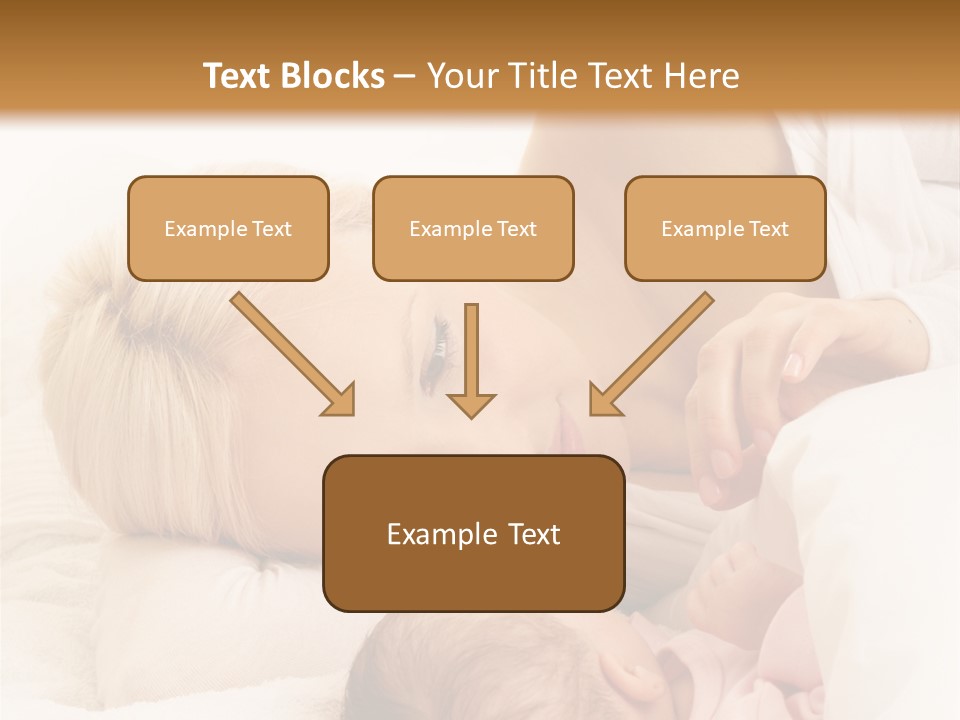 Text Blocks – Your Title Text Here

Example Text

Example Text

Example Text

Example Text